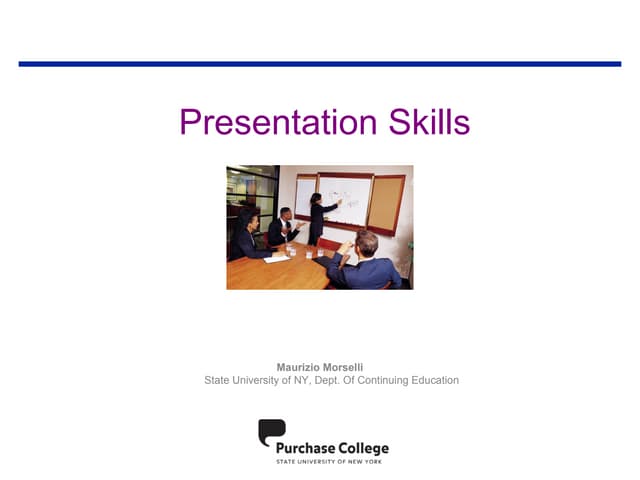 Presentation Skills

Maurizio Morselli
State University of NY, Dept. Of Continuing Education

Purchase College
STATE UNIVERSITY OF NEW YORK